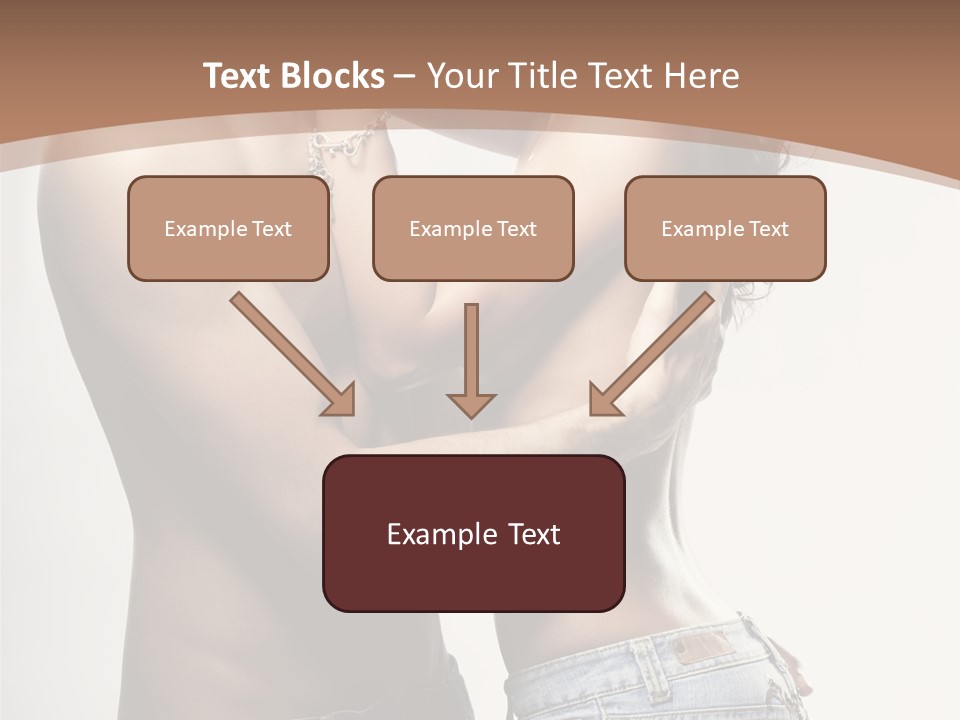 Text Blocks – Your Title Text Here

Example Text

Example Text

Example Text

Example Text